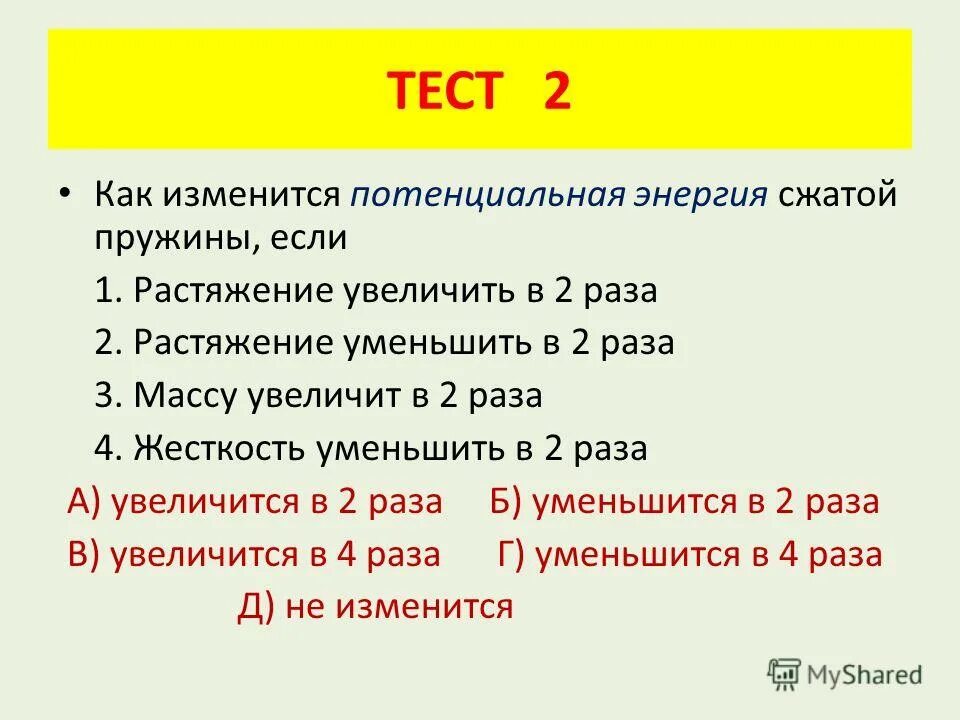 ТЕСТ 2

• Как изменится потенциальная энергия сжатой пружины, если

1. Растяжение увеличить в 2 раза

2. Растяжение уменьшить в 2 раза

3. Массу увеличит в 2 раза

4. Жесткость уменьшить в 2 раза

А) увеличится в 2 раза Б) уменьшится в 2 раза

В) увеличится в 4 раза Г) уменьшится в 4 раза

Д) не изменится

MyShared